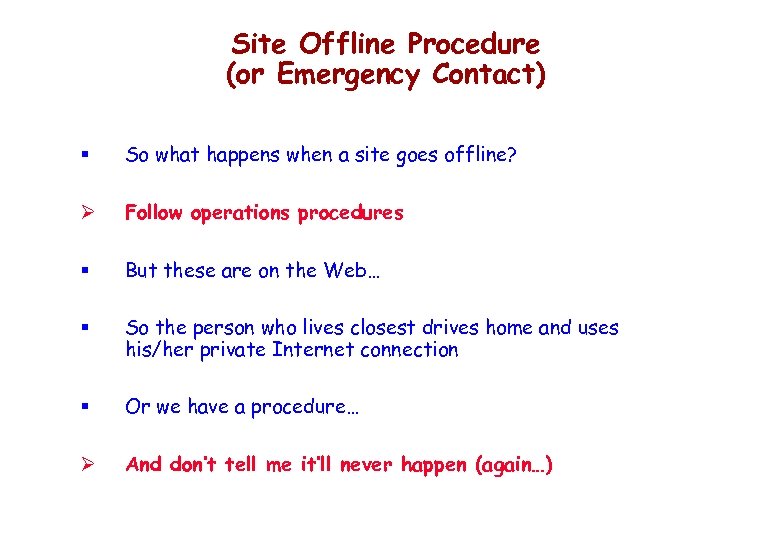 Site Offline Procedure
(or Emergency Contact)

▪ So what happens when a site goes offline?

➢ Follow operations procedures

▪ But these are on the Web…

▪ So the person who lives closest drives home and uses his/her private Internet connection

▪ Or we have a procedure…

➢ And don't tell me it'll never happen (again…)